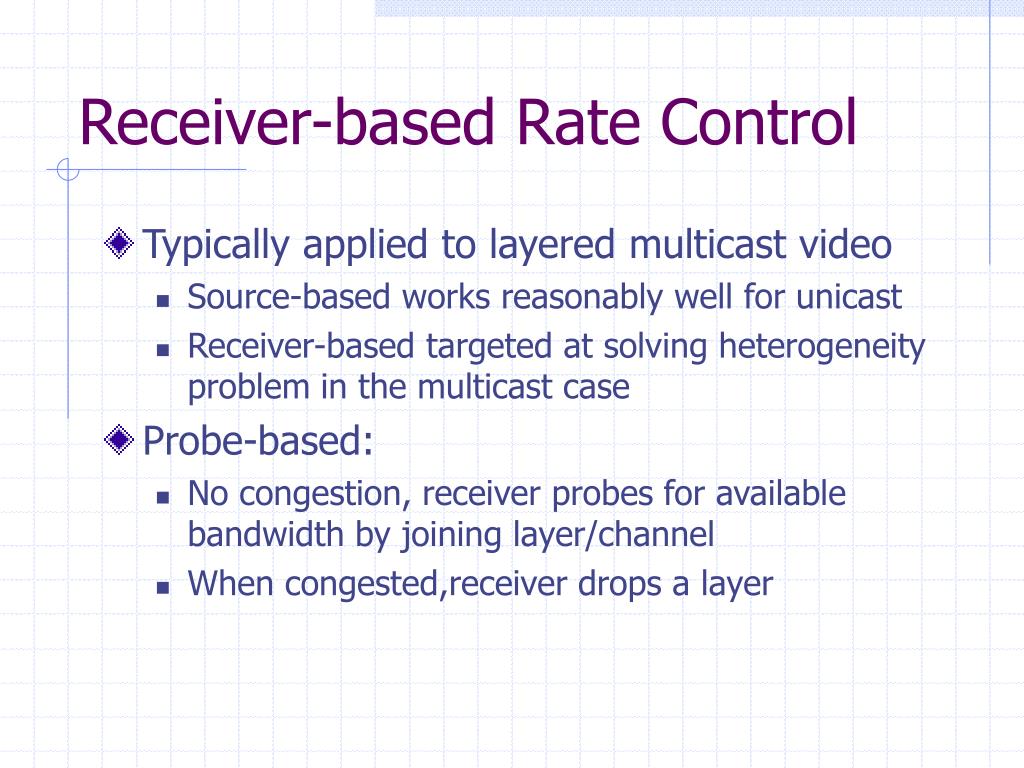 Receiver-based Rate Control

Typically applied to layered multicast video

Source-based works reasonably well for unicast

Receiver-based targeted at solving heterogeneity problem in the multicast case

Probe-based:

No congestion, receiver probes for available bandwidth by joining layer/channel

When congested,receiver drops a layer